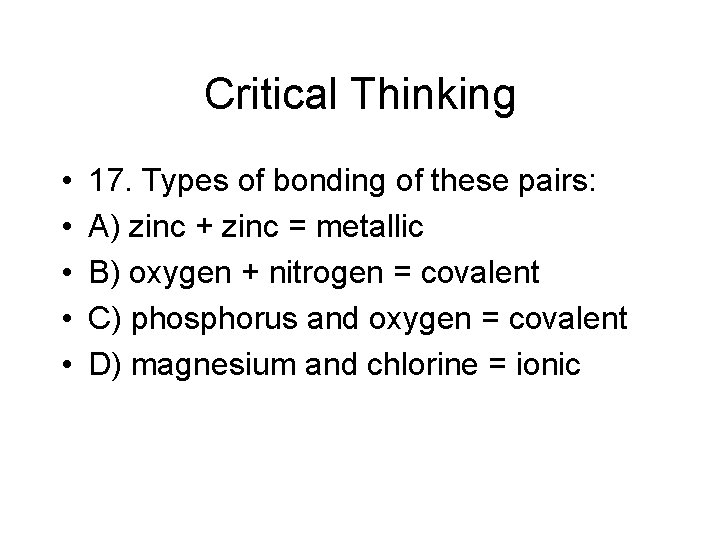 Critical Thinking

• 17. Types of bonding of these pairs:
• A) zinc + zinc = metallic
• B) oxygen + nitrogen = covalent
• C) phosphorus and oxygen = covalent
• D) magnesium and chlorine = ionic